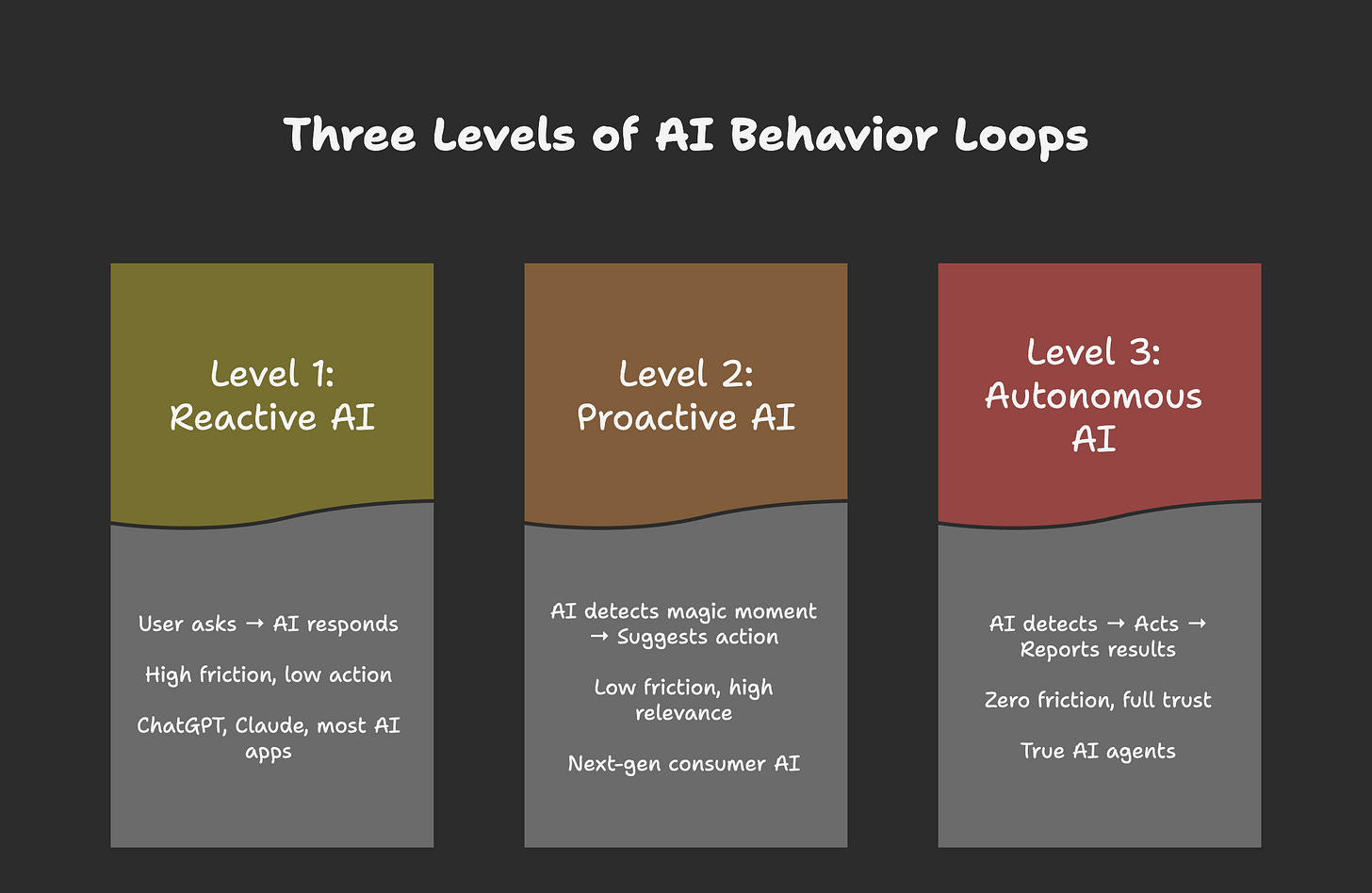 Three Levels of AI Behavior Loops

Level 1: Reactive AI

User asks → AI responds

High friction, low action

ChatGPT, Claude, most AI apps

Level 2: Proactive AI

AI detects magic moment → Suggests action

Low friction, high relevance

Next-gen consumer AI

Level 3: Autonomous AI

AI detects → Acts → Reports results

Zero friction, full trust

True AI agents